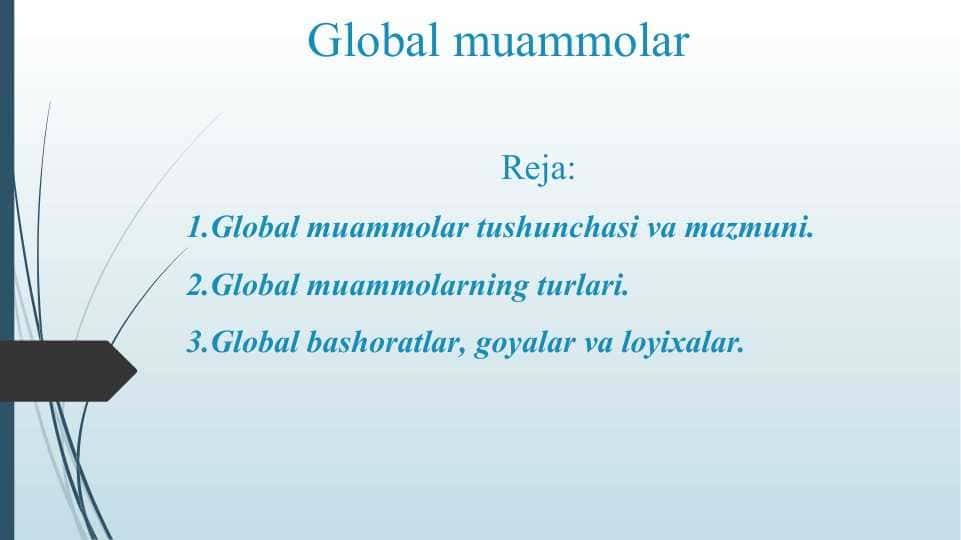 Global muammolar

Reja:

1.Global muammolar tushunchasi va mazmuni.

2.Global muammolarning turlari.

3.Global bashoratlar, goyalar va loyixalar.